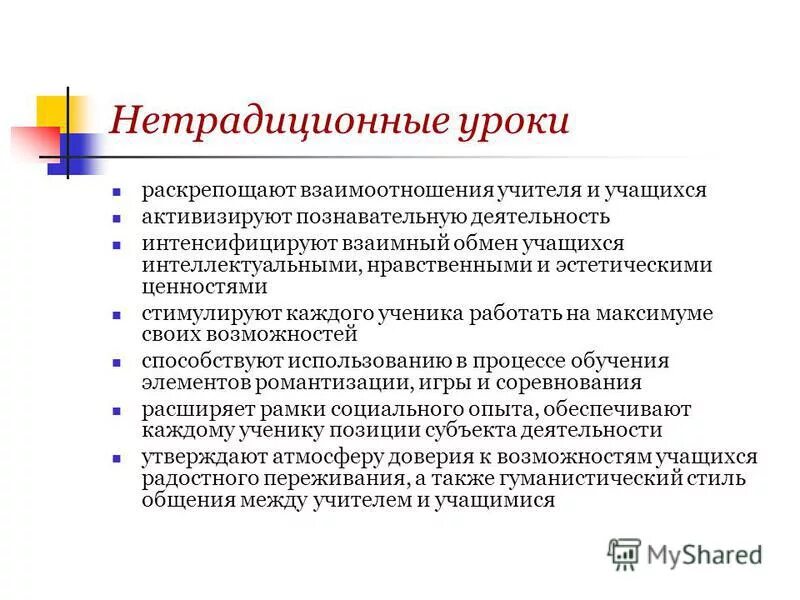 Нетрадиционные уроки

- раскрепощают взаимоотношения учителя и учащихся
- активизируют познавательную деятельность
- интенсифицируют взаимный обмен учащихся интеллектуальными, нравственными и эстетическими ценностями
- стимулируют каждого ученика работать на максимуме своих возможностей
- способствуют использованию в процессе обучения элементов романтизации, игры и соревнования
- расширяет рамки социального опыта, обеспечивают каждому ученику позиции субъекта деятельности
- утверждают атмосферу доверия к возможностям учащихся радостного переживания, а также гуманистический стиль общения между учителем и учащимися

MyShared